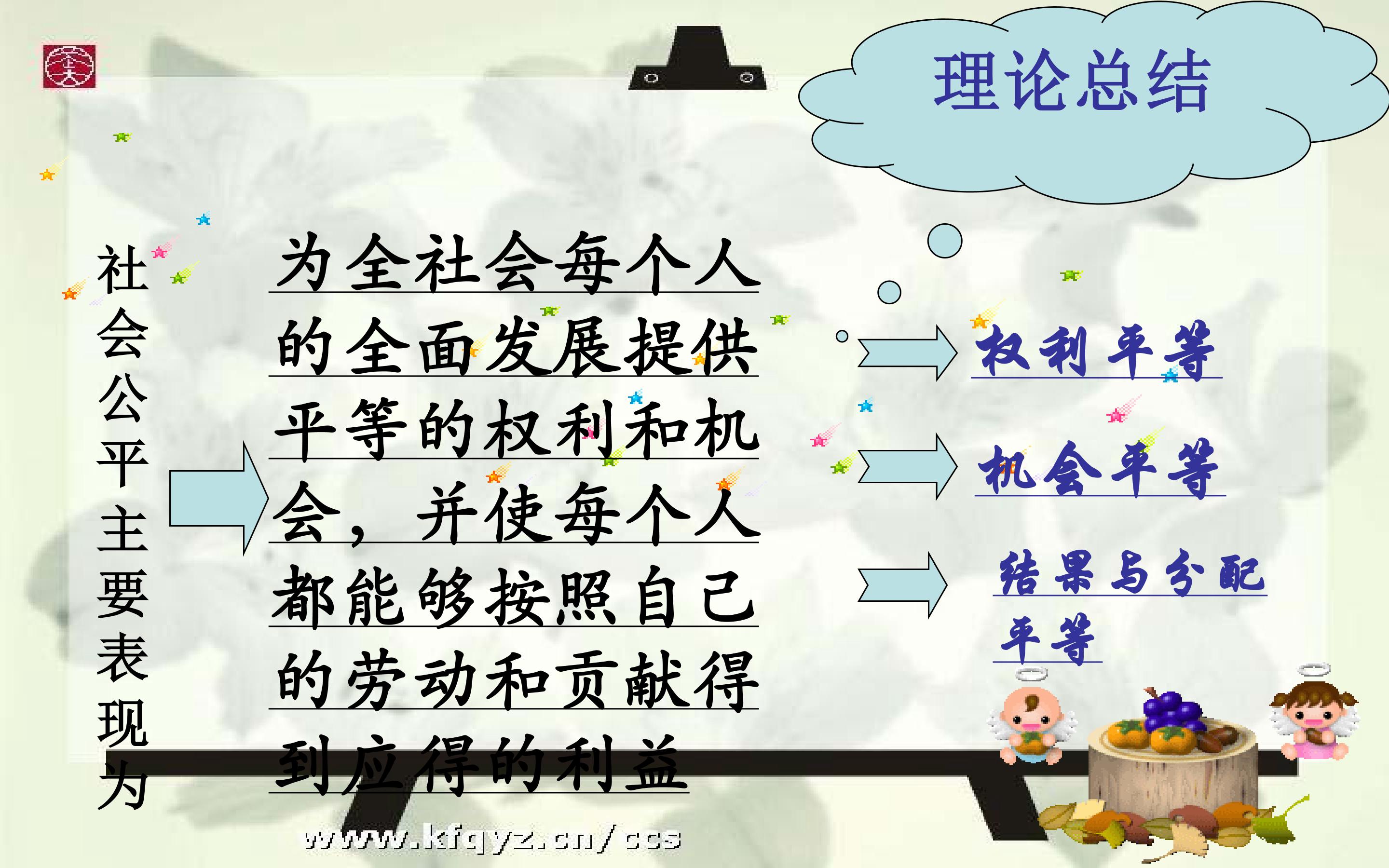 理论总结

社会公平主要表现为

为全社会每个人的全面发展提供平等的权利和机会，并使每个人都能够按照自己的劳动和贡献得到应得的利益

权利平等

机会平等

结果与分配平等

www.kfqyz.cn/ccs